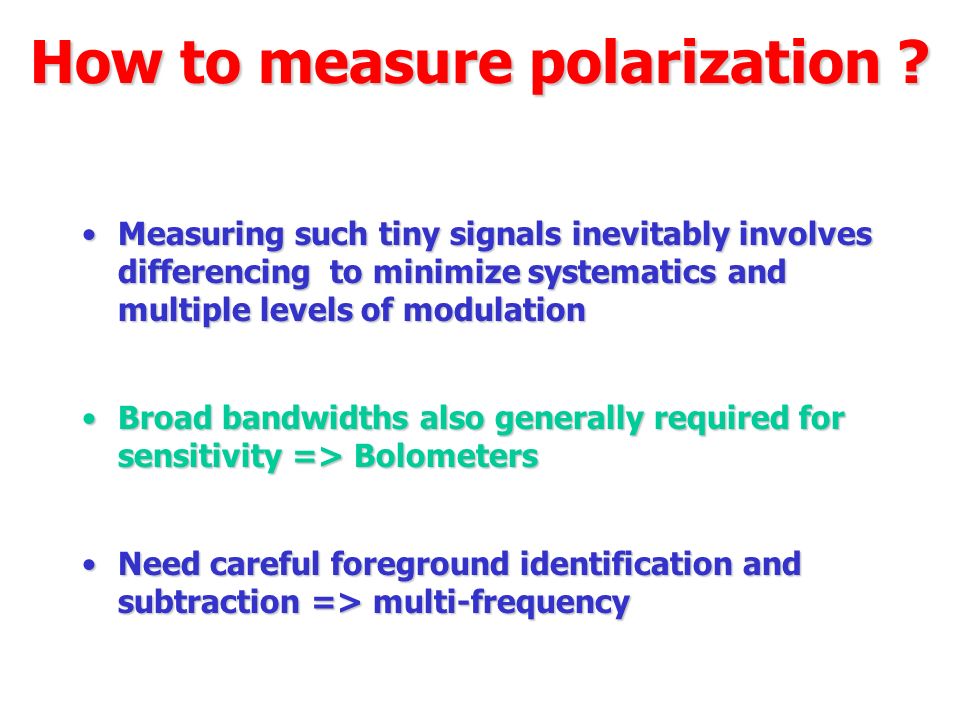 How to measure polarization ?

• Measuring such tiny signals inevitably involves differencing to minimize systematics and multiple levels of modulation

• Broad bandwidths also generally required for sensitivity => Bolometers

• Need careful foreground identification and subtraction => multi-frequency